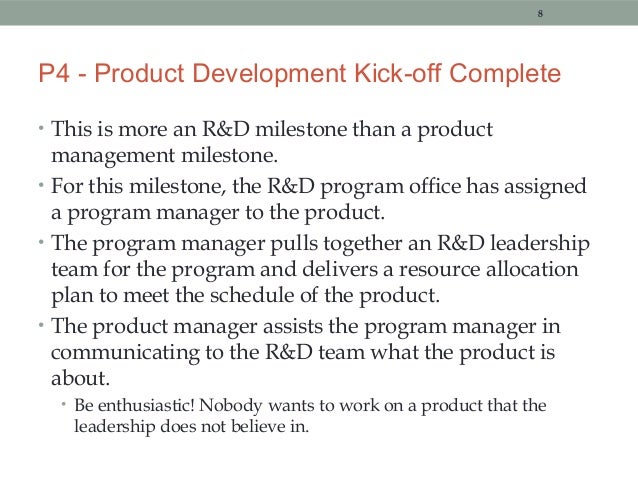 8

P4 - Product Development Kick-off Complete

• This is more an R&D milestone than a product management milestone.
• For this milestone, the R&D program office has assigned a program manager to the product.
• The program manager pulls together an R&D leadership team for the program and delivers a resource allocation plan to meet the schedule of the product.
• The product manager assists the program manager in communicating to the R&D team what the product is about.
  • Be enthusiastic! Nobody wants to work on a product that the leadership does not believe in.